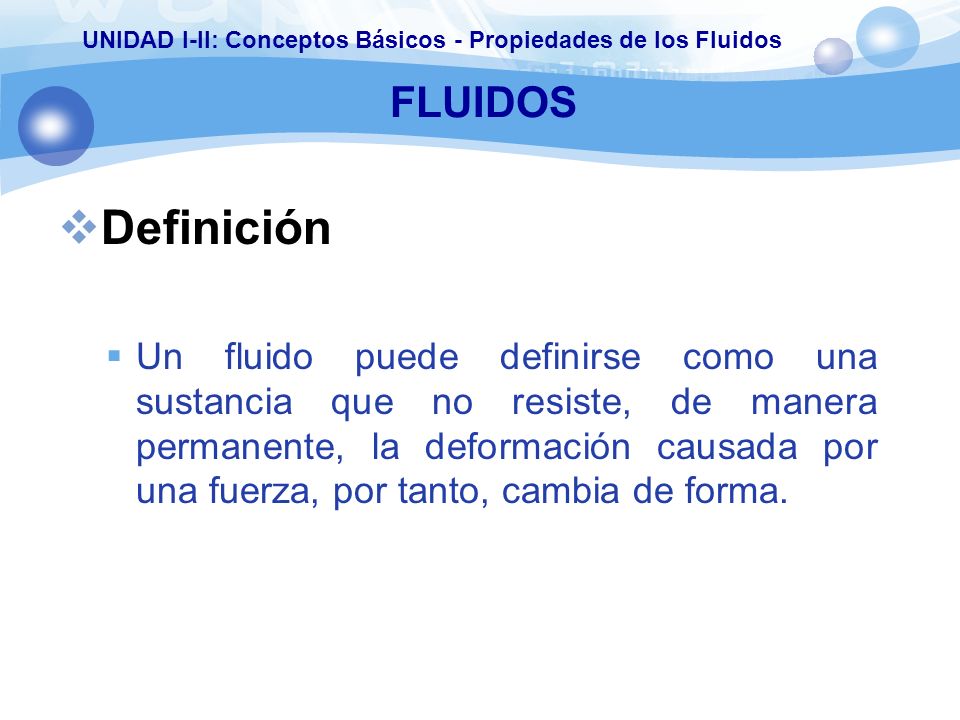 UNIDAD I-II: Conceptos Básicos - Propiedades de los Fluidos

FLUIDOS

Definición

Un fluido puede definirse como una sustancia que no resiste, de manera permanente, la deformación causada por una fuerza, por tanto, cambia de forma.